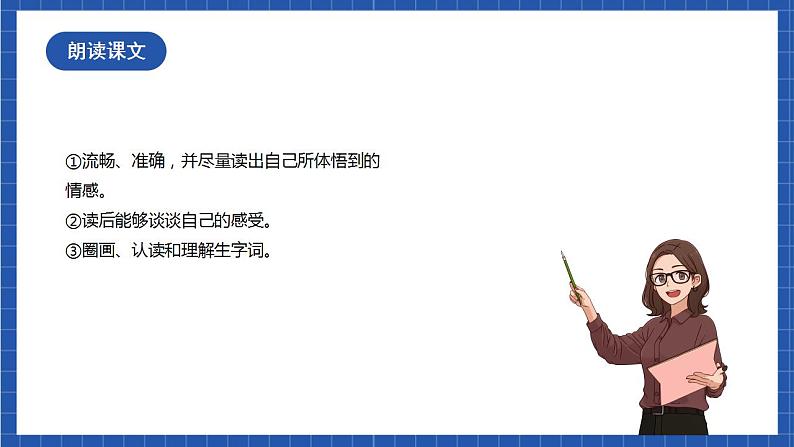 朗读课文

①流畅、准确，并尽量读出自己所体悟到的情感。
②读后能够谈谈自己的感受。
③圈画、认读和理解生字词。